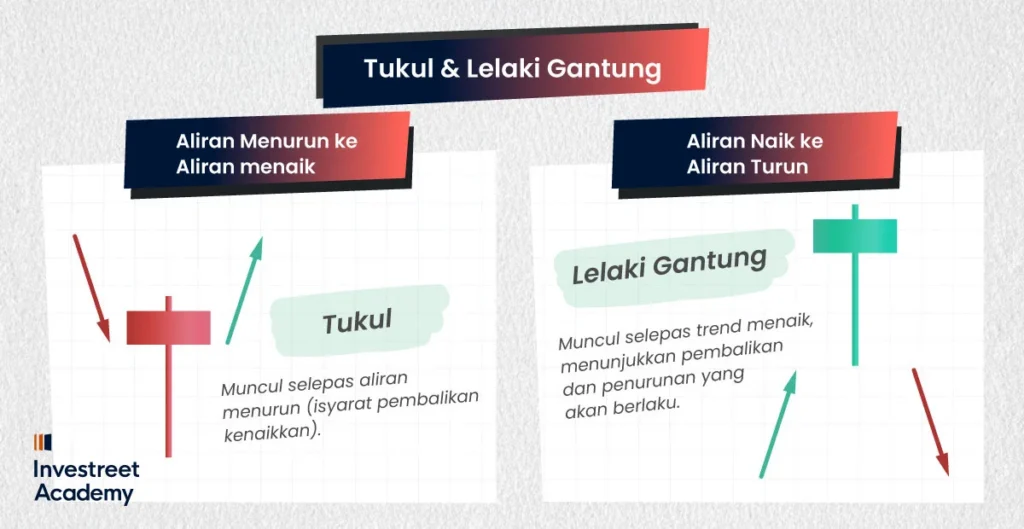 Tukul & Lelaki Gantung

Aliran Menurun ke Aliran menaik

Tukul

Muncul selepas aliran menurun (isyarat pembalikan kenaikkan).

Aliran Naik ke Aliran Turun

Lelaki Gantung

Muncul selepas trend menaik, menunjukkan pembalikan dan penurunan yang akan berlaku.

Investreet Academy